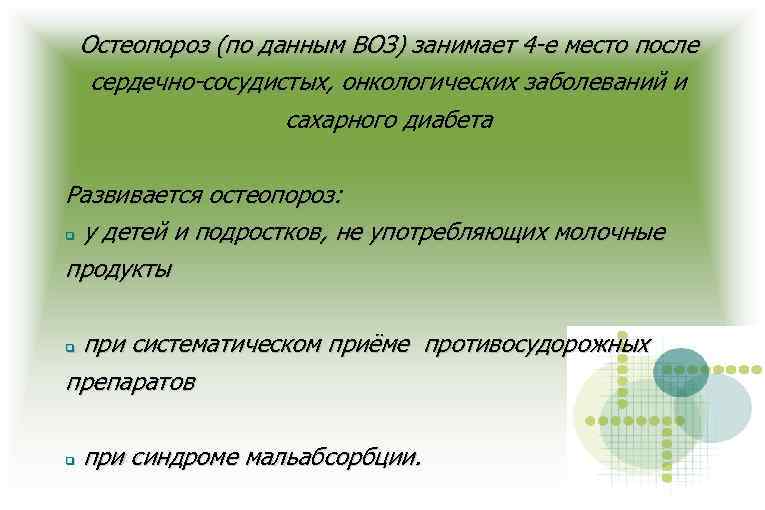 Остеопороз (по данным ВОЗ) занимает 4-е место после сердечно-сосудистых, онкологических заболеваний и сахарного диабета

Развивается остеопороз:

у детей и подростков, не употребляющих молочные продукты

при систематическом приёме противосудорожных препаратов

при синдроме мальабсорбции.